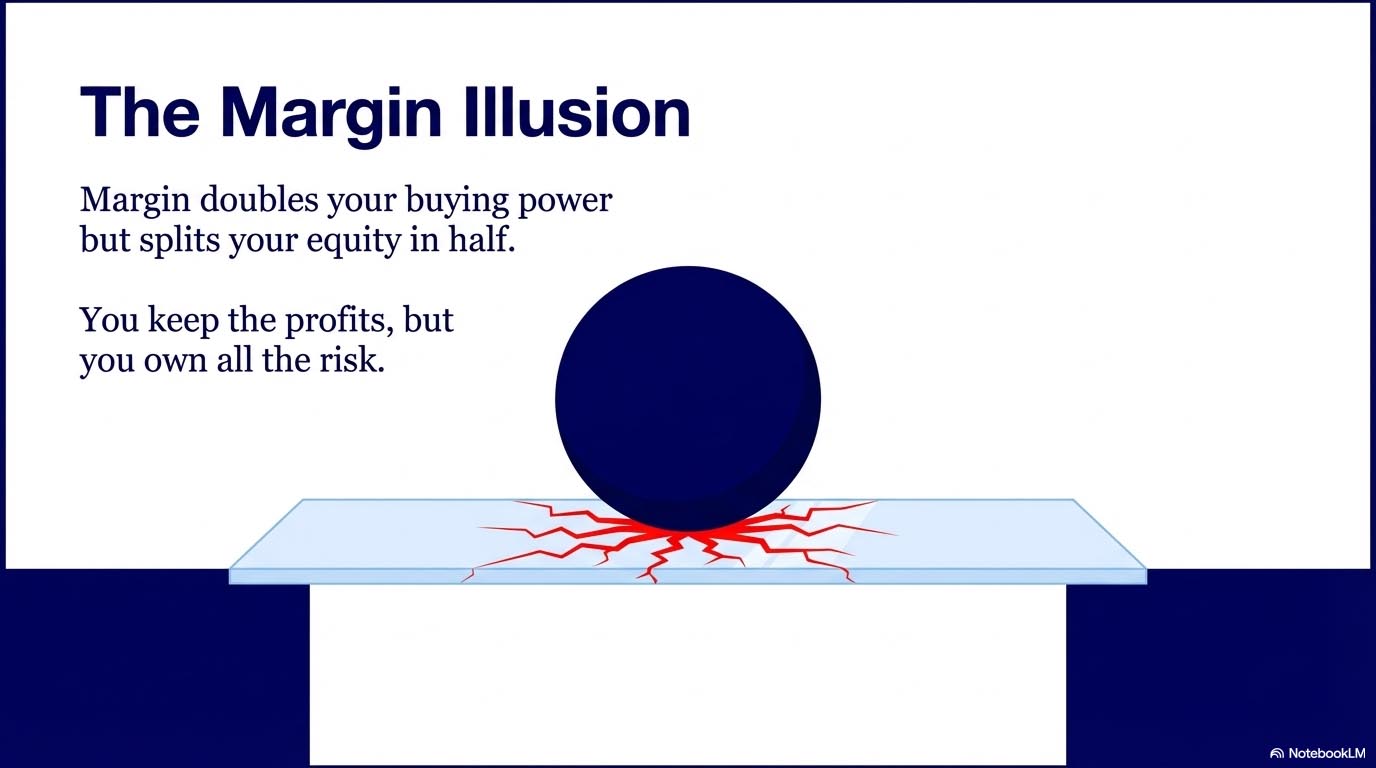 The Margin Illusion

Margin doubles your buying power but splits your equity in half.

You keep the profits, but you own all the risk.

NotebookLM